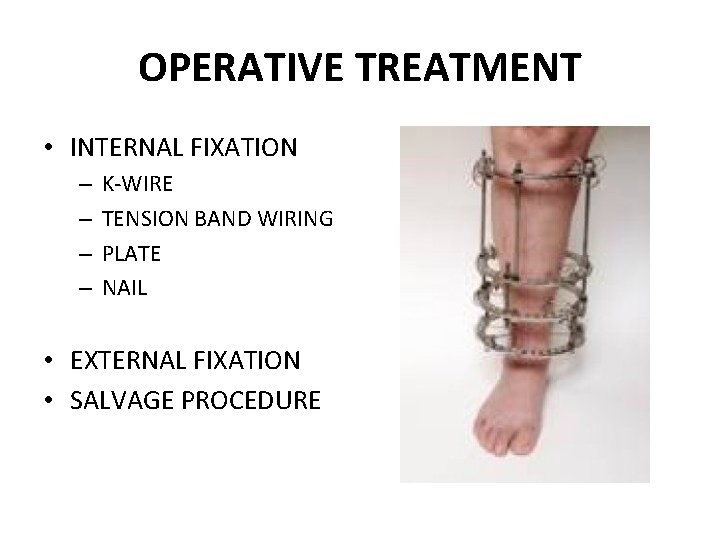 OPERATIVE TREATMENT

• INTERNAL FIXATION
– K-WIRE
– TENSION BAND WIRING
– PLATE
– NAIL

• EXTERNAL FIXATION
• SALVAGE PROCEDURE